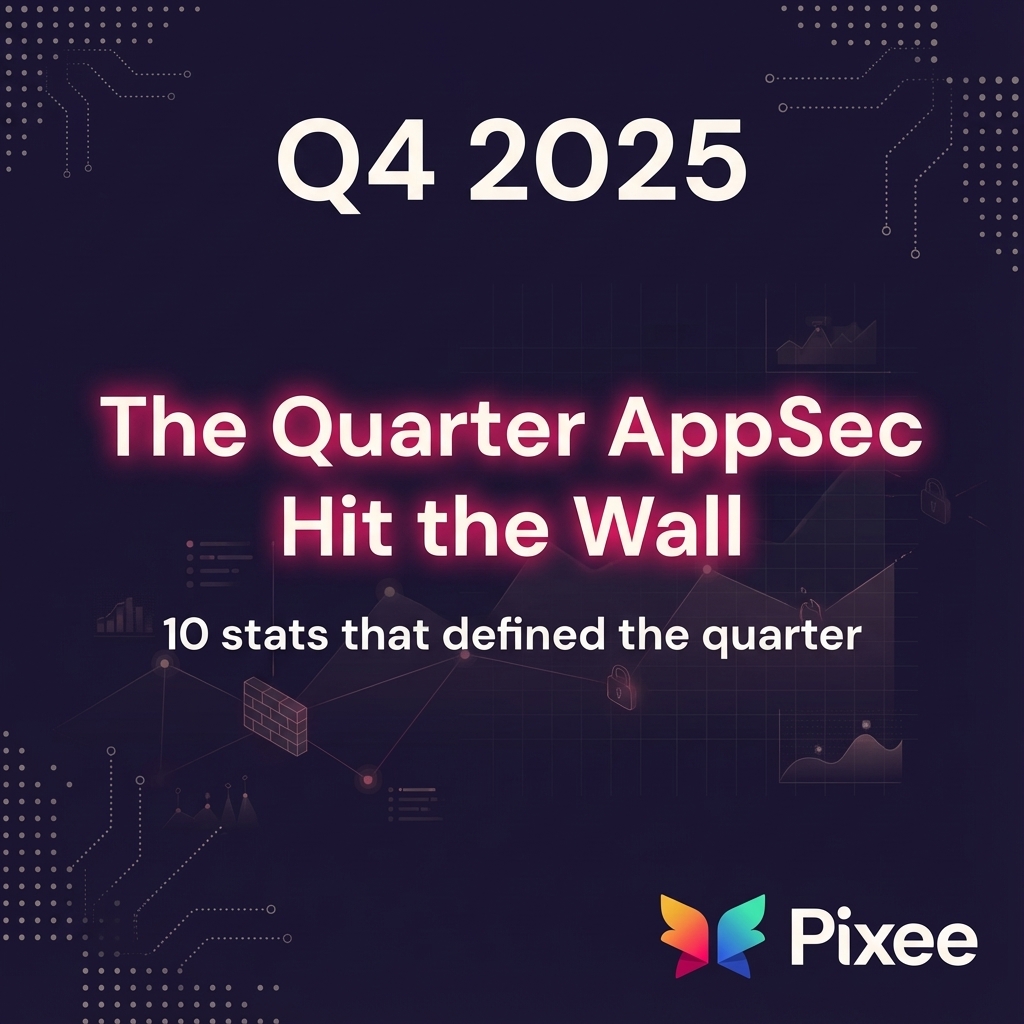 Q4 2025

The Quarter AppSec Hit the Wall

10 stats that defined the quarter

Pixee